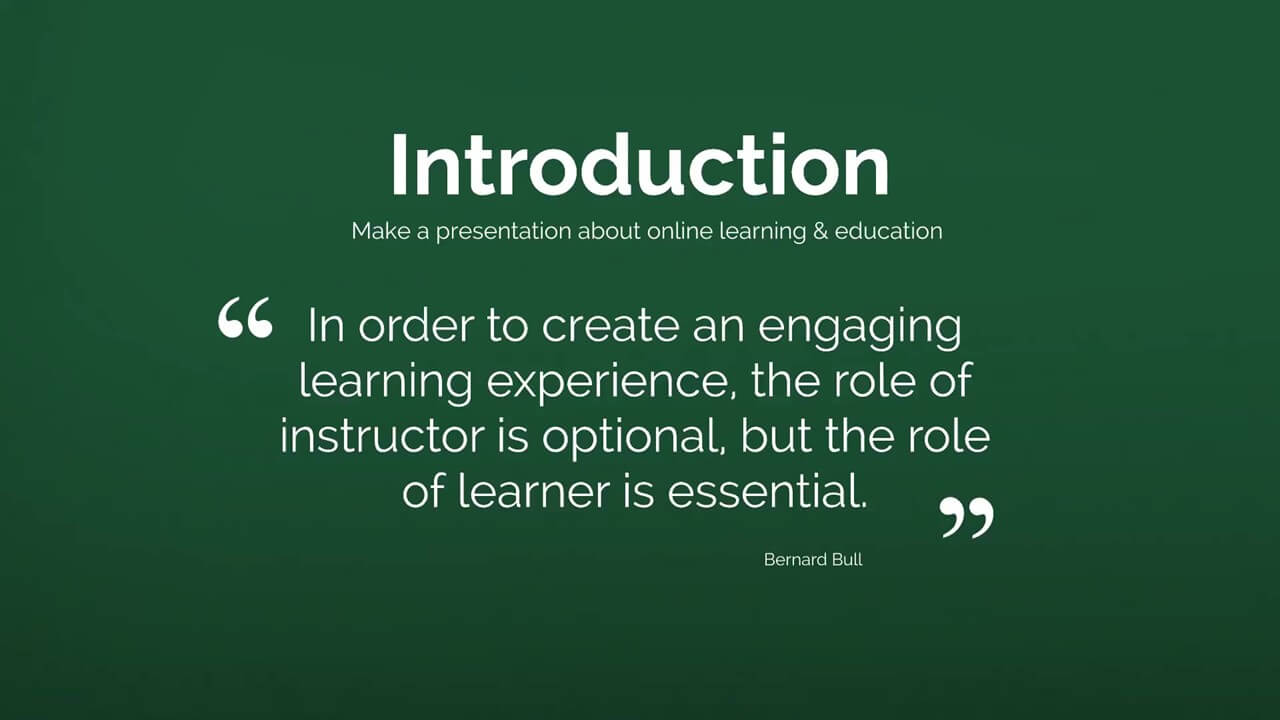 Introduction

Make a presentation about online learning & education

“ In order to create an engaging learning experience, the role of instructor is optional, but the role of learner is essential. ”

Bernard Bull